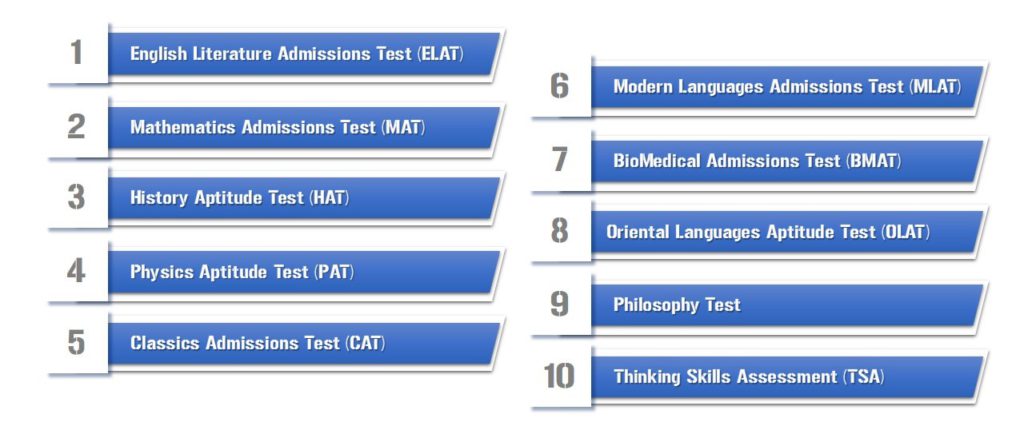 1 English Literature Admissions Test (ELAT)

2 Mathematics Admissions Test (MAT)

3 History Aptitude Test (HAT)

4 Physics Aptitude Test (PAT)

5 Classics Admissions Test (CAT)

6 Modern Languages Admissions Test (MLAT)

7 BioMedical Admissions Test (BMAT)

8 Oriental Languages Aptitude Test (OLAT)

9 Philosophy Test

10 Thinking Skills Assessment (TSA)